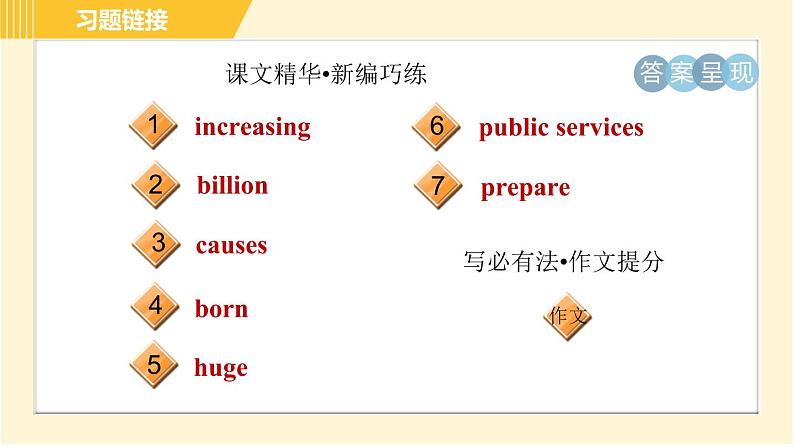 习题链接

课文精华•新编巧练

答案呈现

1 increasing

2 billion

3 causes

4 born

5 huge

6 public services

7 prepare

写必有法•作文提分

作文